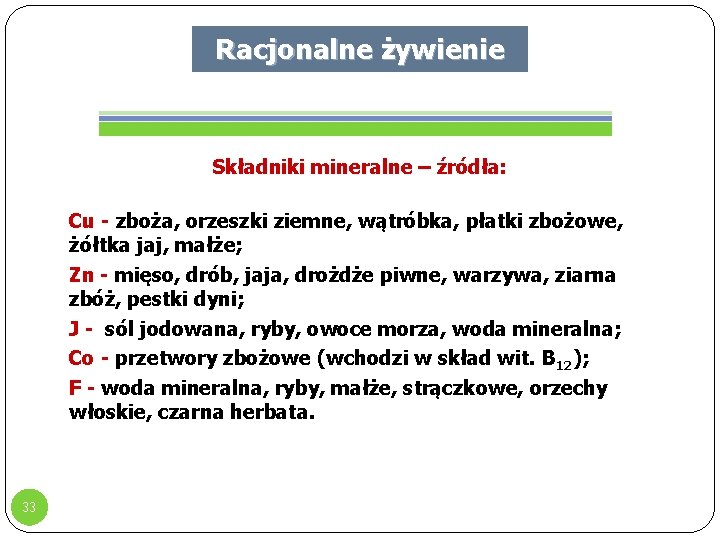 Racjonalne żywienie

Składniki mineralne – źródła:

Cu - zboża, orzeszki ziemne, wątróbka, płatki zbożowe, żółtka jaj, małże;

Zn - mięso, drób, jaja, drożdże piwne, warzywa, ziarna zbóż, pestki dyni;

J - sól jodowana, ryby, owoce morza, woda mineralna;

Co - przetwory zbożowe (wchodzi w skład wit. $B_{12}$);

F - woda mineralna, ryby, małże, strączkowe, orzechy włoskie, czarna herbata.

33